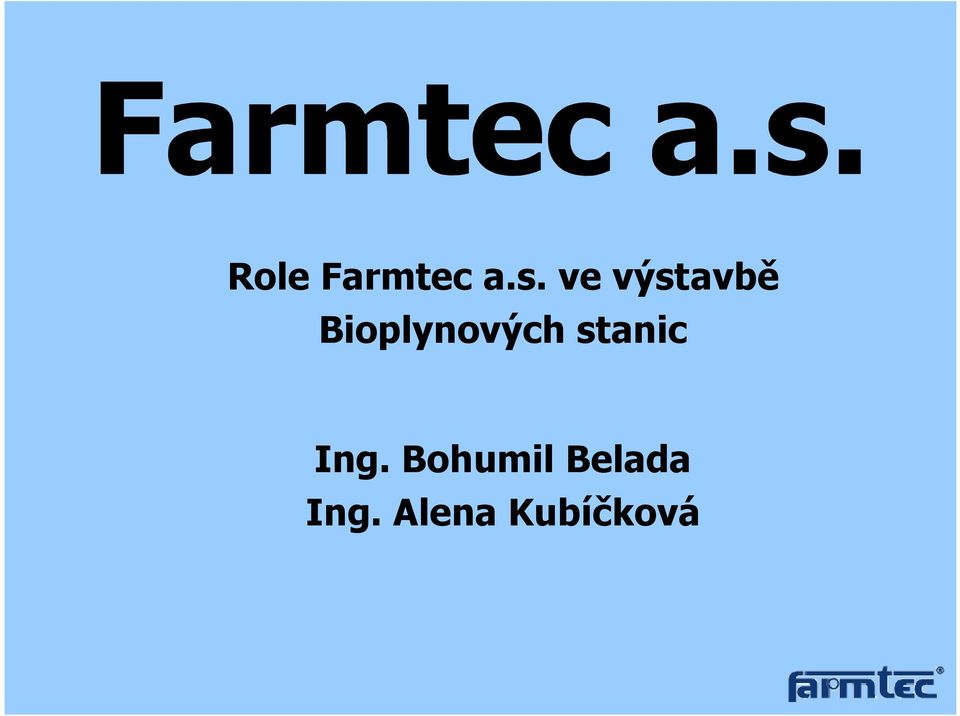 Farmtec a.s.

Role Farmtec a.s. ve výstavbě Bioplynových stanic

Ing. Bohumil Belada
Ing. Alena Kubíčková

farmtec®